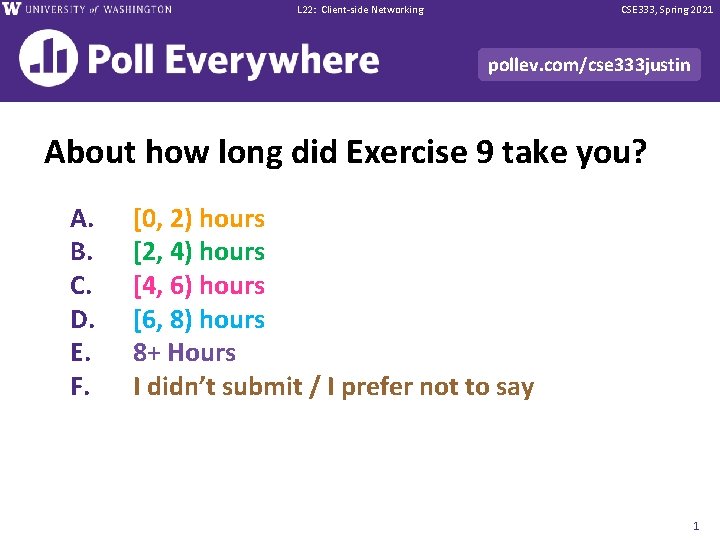 W UNIVERSITY of WASHINGTON

L22: Client-side Networking

CSE333, Spring 2021

Poll Everywhere

pollev.com/cse333justin

About how long did Exercise 9 take you?

A. [0, 2) hours
B. [2, 4) hours
C. [4, 6) hours
D. [6, 8) hours
E. 8+ Hours
F. I didn't submit / I prefer not to say

1